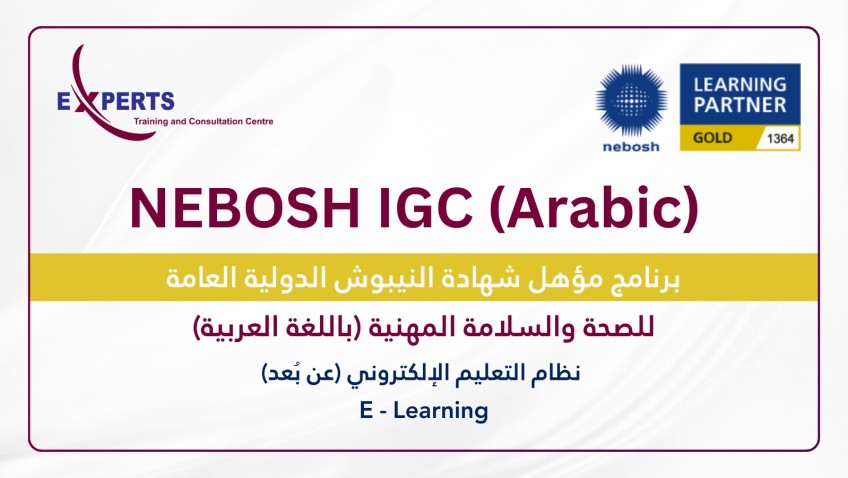 EXPERTS
Training and Consultation Centre

nebosh

LEARNING PARTNER
GOLD 1364

NEBOSH IGC (Arabic)

برنامج مؤهل شهادة النيبوش الدولية العامة

للصحة والسلامة المهنية (باللغة العربية)

نظام التعليم الإلكتروني (عن بُعد)

E - Learning